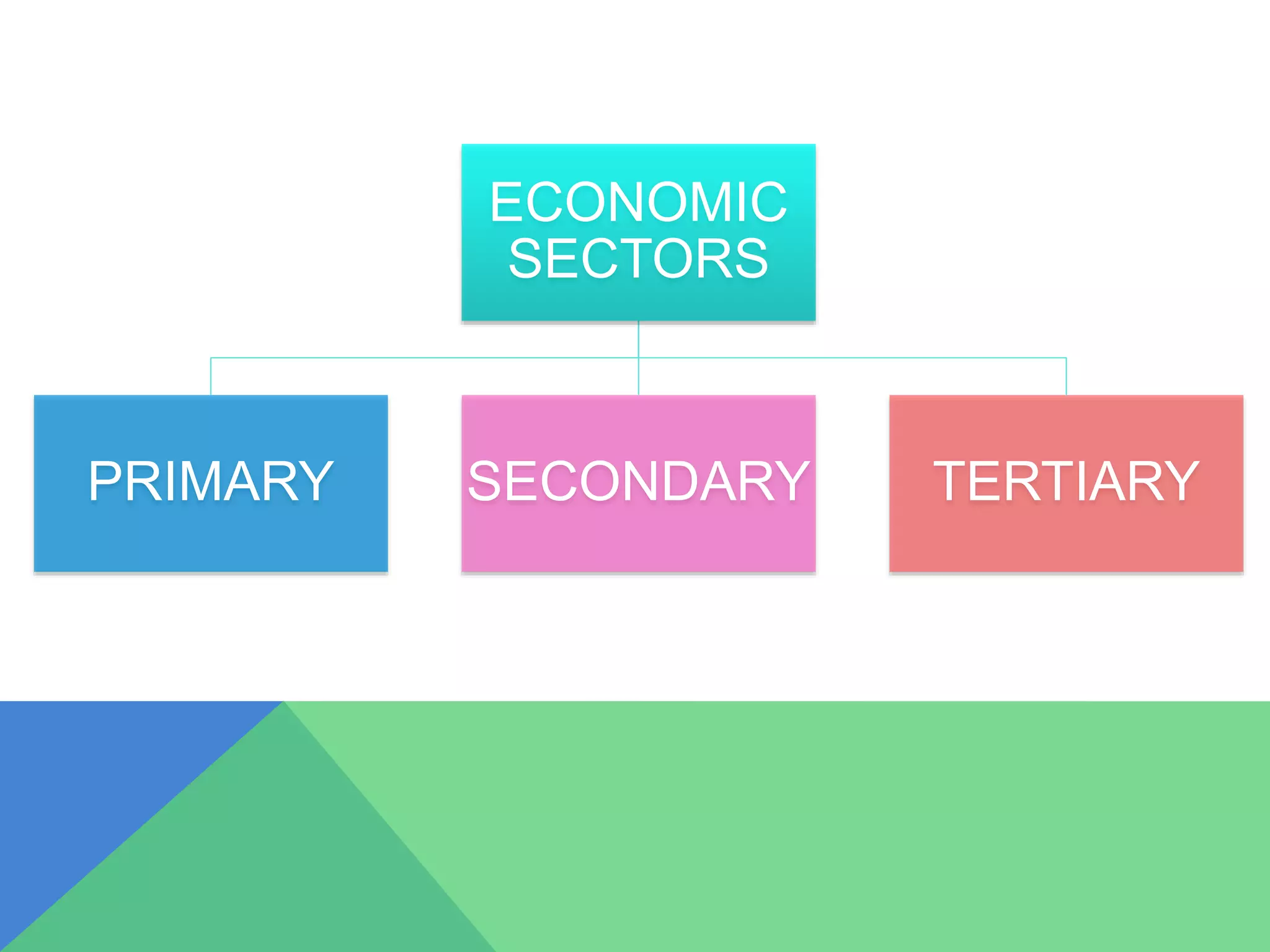 ECONOMIC SECTORS

PRIMARY

SECONDARY

TERTIARY